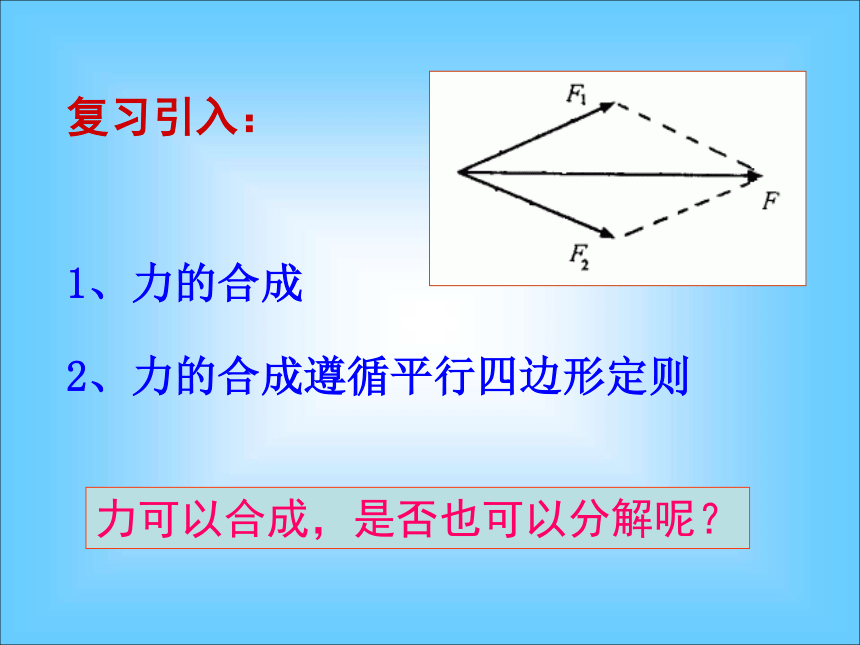 复习引入：

$F_1$

$F$

$F_2$

1、力的合成

2、力的合成遵循平行四边形定则

力可以合成，是否也可以分解呢？